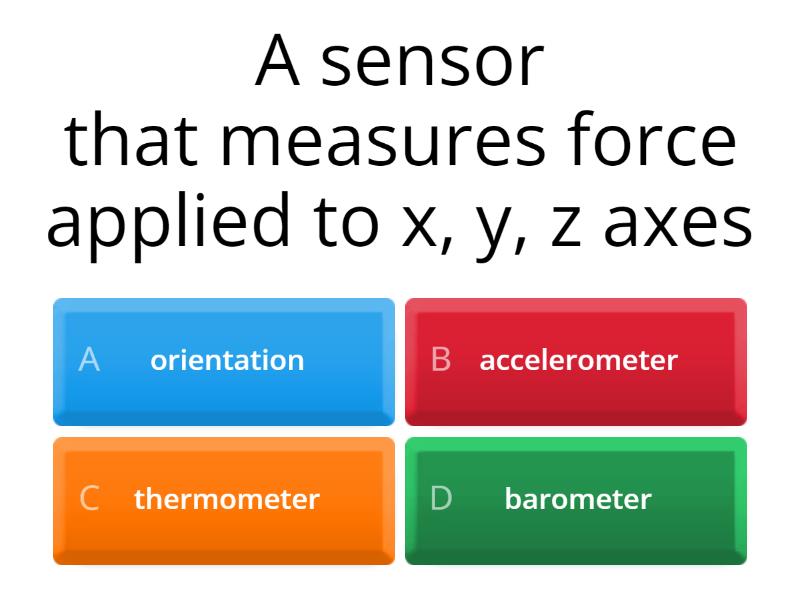 A sensor that measures force applied to x, y, z axes

A orientation

B accelerometer

C thermometer

D barometer